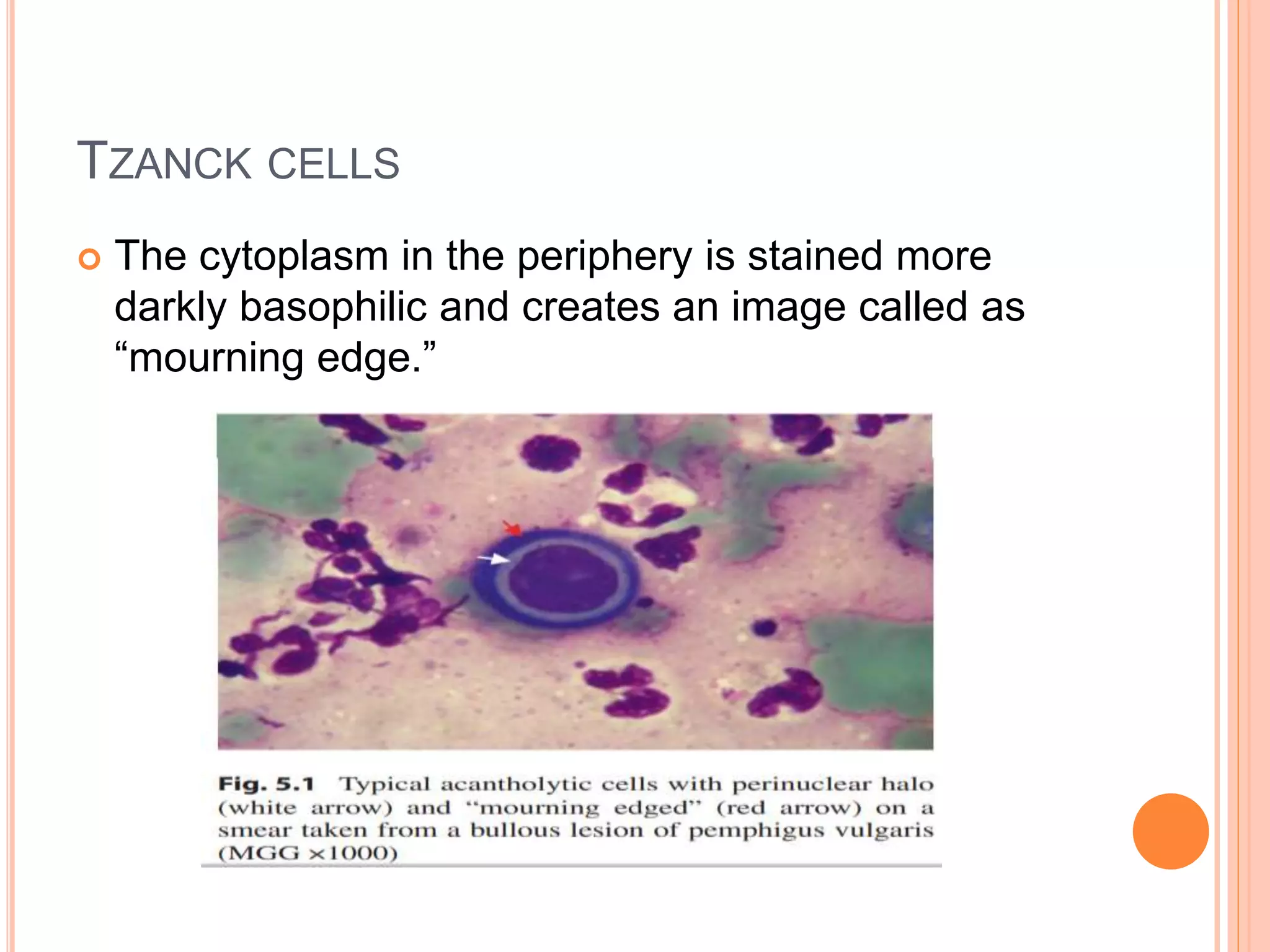 TZANCK CELLS

The cytoplasm in the periphery is stained more darkly basophilic and creates an image called as “mourning edge.”

Fig. 5.1 Typical acantholytic cells with perinuclear halo (white arrow) and “mourning edged” (red arrow) on a smear taken from a bullous lesion of pemphigus vulgaris (MGG ×1000)